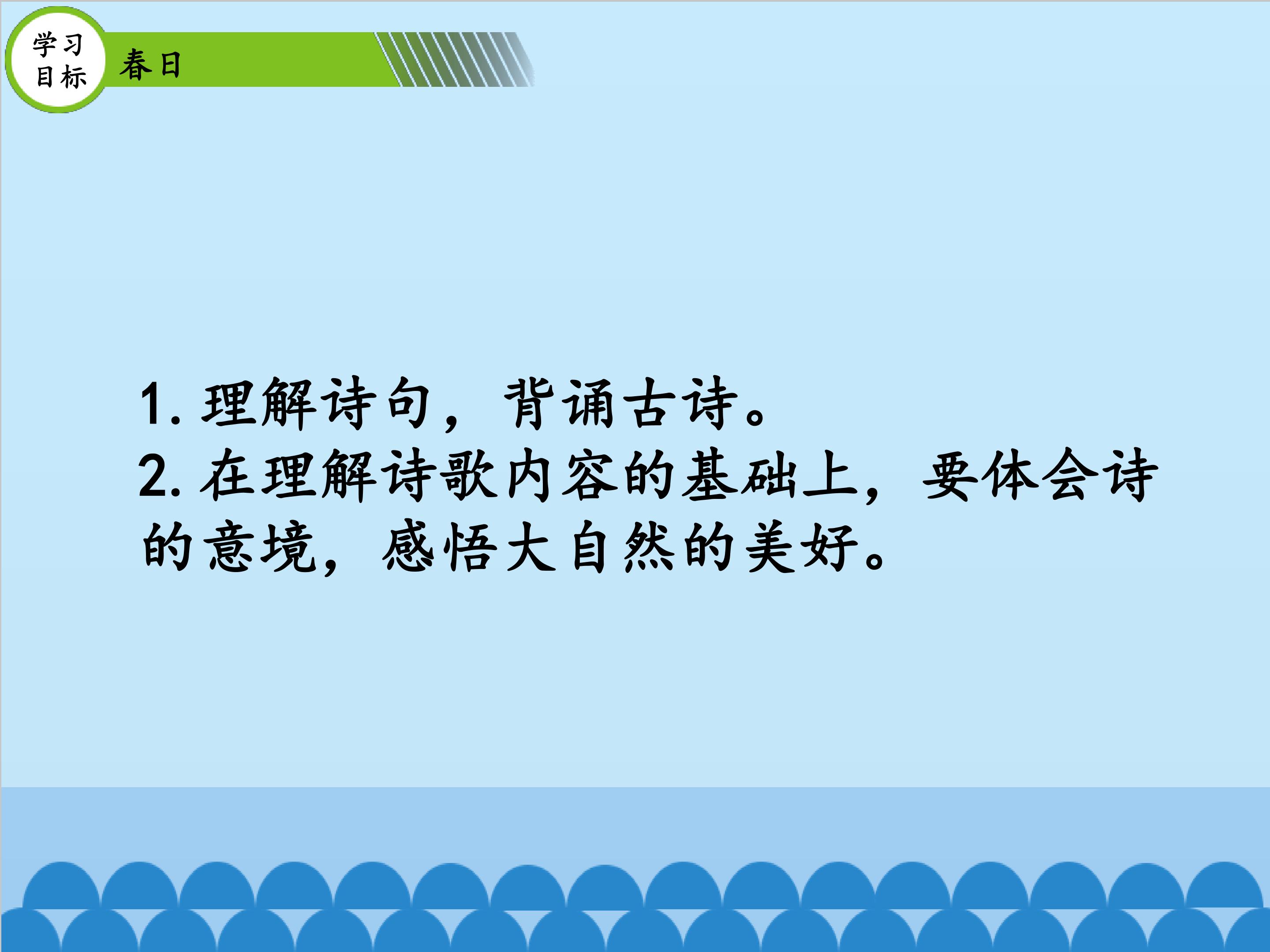 学习目标

春日

1. 理解诗句，背诵古诗。
2. 在理解诗歌内容的基础上，要体会诗的意境，感悟大自然的美好。